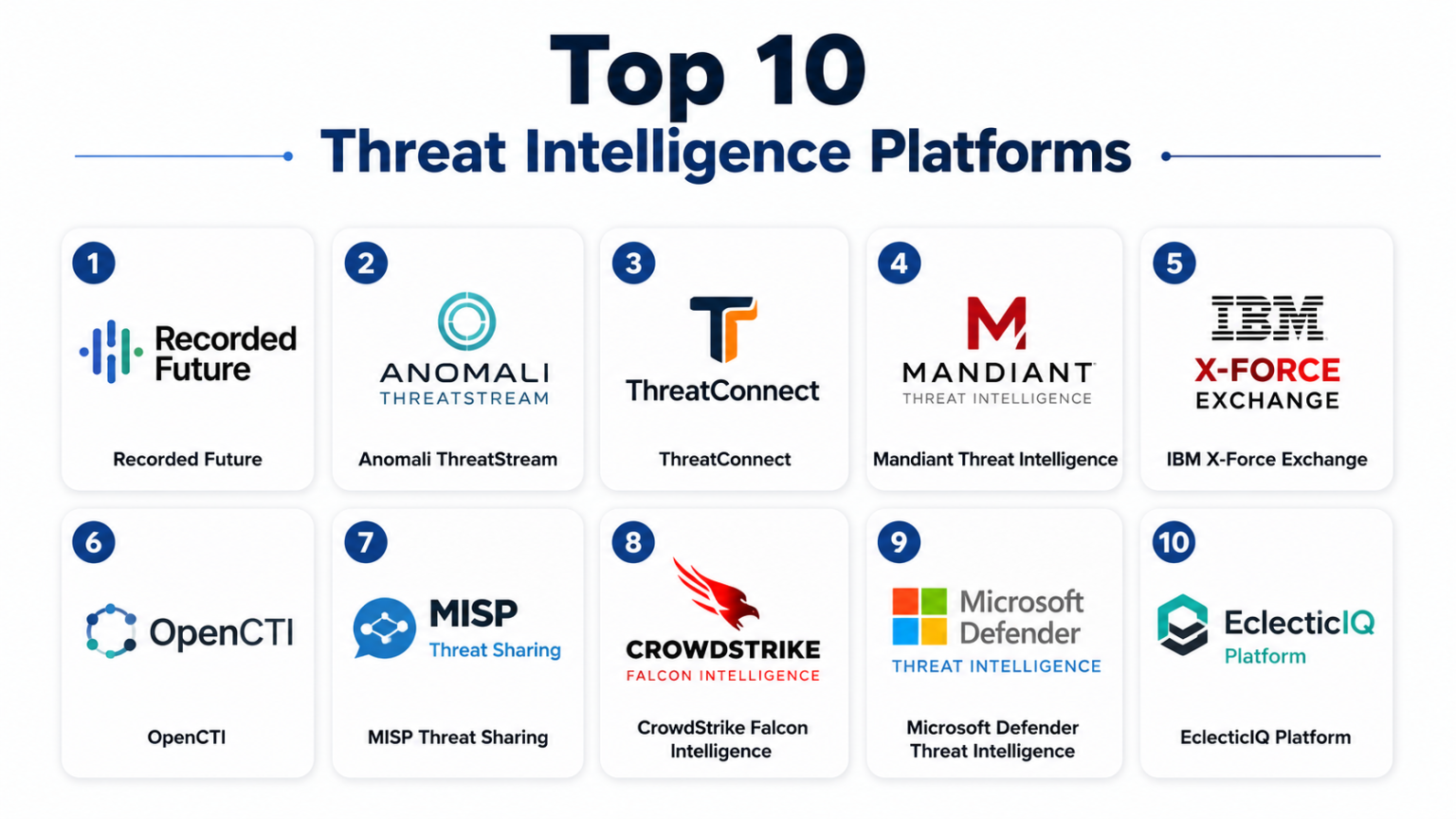 Top 10
Threat Intelligence Platforms

1
Recorded Future
Recorded Future

2
ANOMALI
THREATSTREAM
Anomali ThreatStream

3
ThreatConnect
ThreatConnect

4
MANDIANT
THREAT INTELLIGENCE
Mandiant Threat Intelligence

5
IBM
X-FORCE
EXCHANGE
IBM X-Force Exchange

6
OpenCTI
OpenCTI

7
MISP
Threat Sharing
MISP Threat Sharing

8
CROWDSTRIKE
FALCON INTELLIGENCE
CrowdStrike Falcon Intelligence

9
Microsoft Defender
THREAT INTELLIGENCE
Microsoft Defender Threat Intelligence

10
EclecticIQ
Platform
EclecticIQ Platform